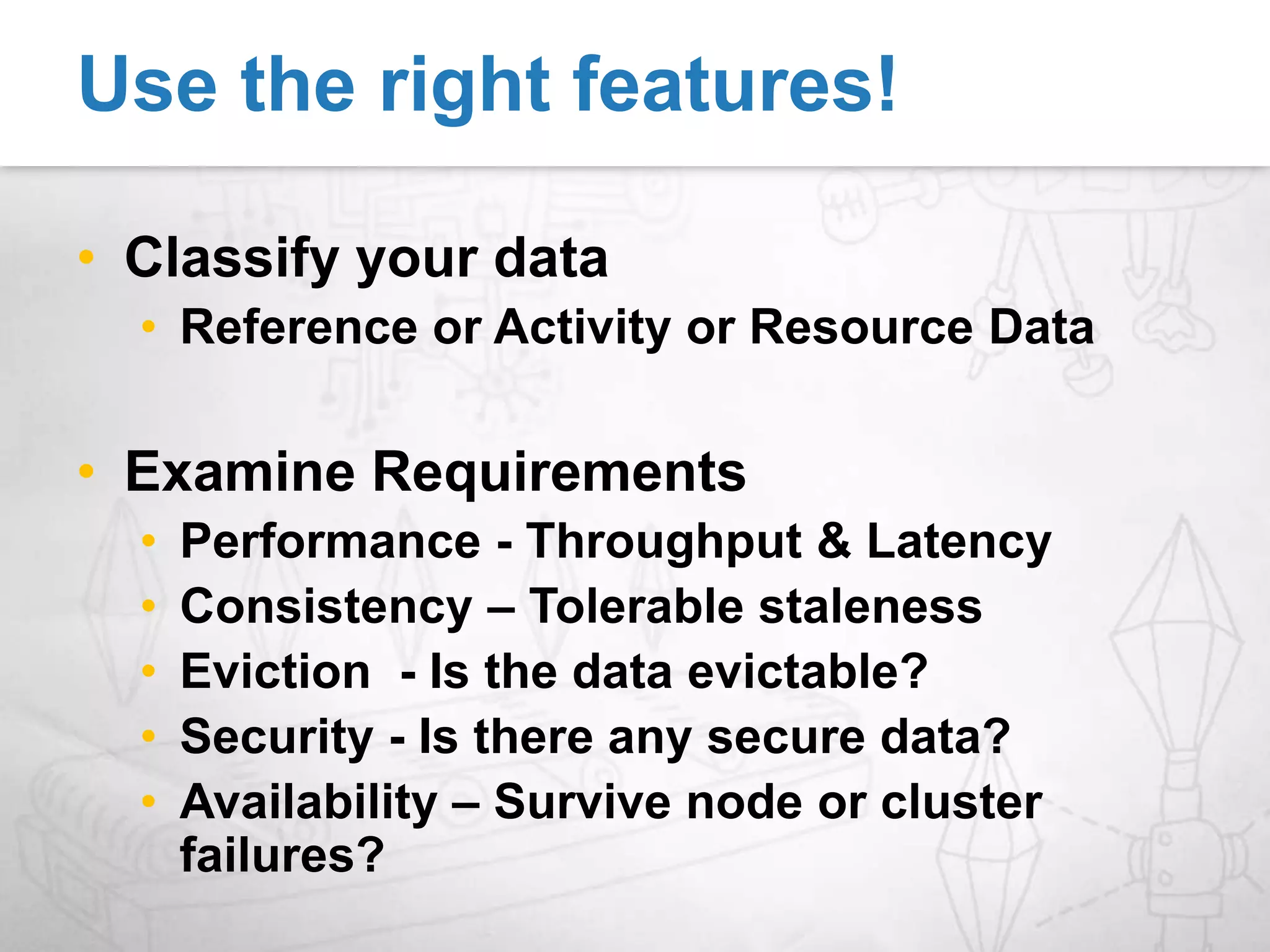 Use the right features!

• Classify your data
  • Reference or Activity or Resource Data

• Examine Requirements
  • Performance - Throughput & Latency
  • Consistency – Tolerable staleness
  • Eviction - Is the data evictable?
  • Security - Is there any secure data?
  • Availability – Survive node or cluster failures?